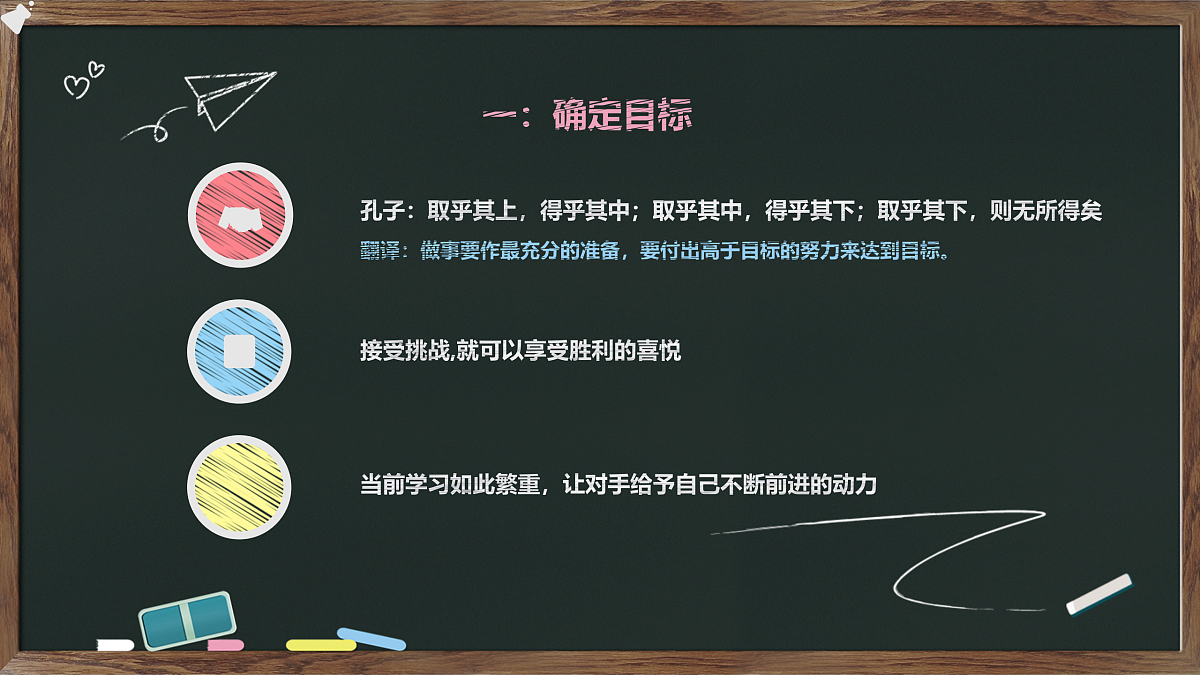 一：确定目标

孔子：取乎其上，得乎其中；取乎其中，得乎其下；取乎其下，则无所得矣

翻译：做事要作最充分的准备，要付出高于目标的努力来达到目标。

接受挑战,就可以享受胜利的喜悦

当前学习如此繁重，让对手给予自己不断前进的动力